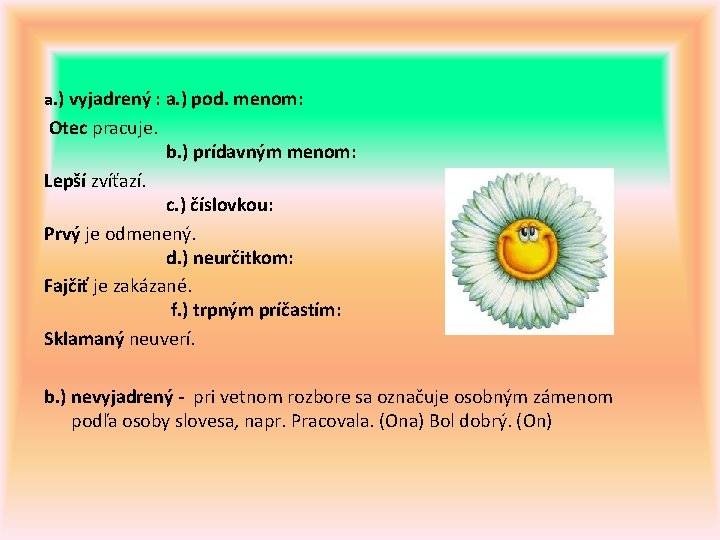 a.) vyjadrený : a.) pod. menom:
Otec pracuje.
b.) prídavným menom:
Lepší zvíťazí.
c.) číslovkou:
Prvý je odmenený.
d.) neurčitkom:
Fajčiť je zakázané.
f.) trpným príčastím:
Sklamaný neuverí.

b.) nevyjadrený - pri vetnom rozbore sa označuje osobným zámenom podľa osoby slovesa, napr. Pracovala. (Ona) Bol dobrý. (On)